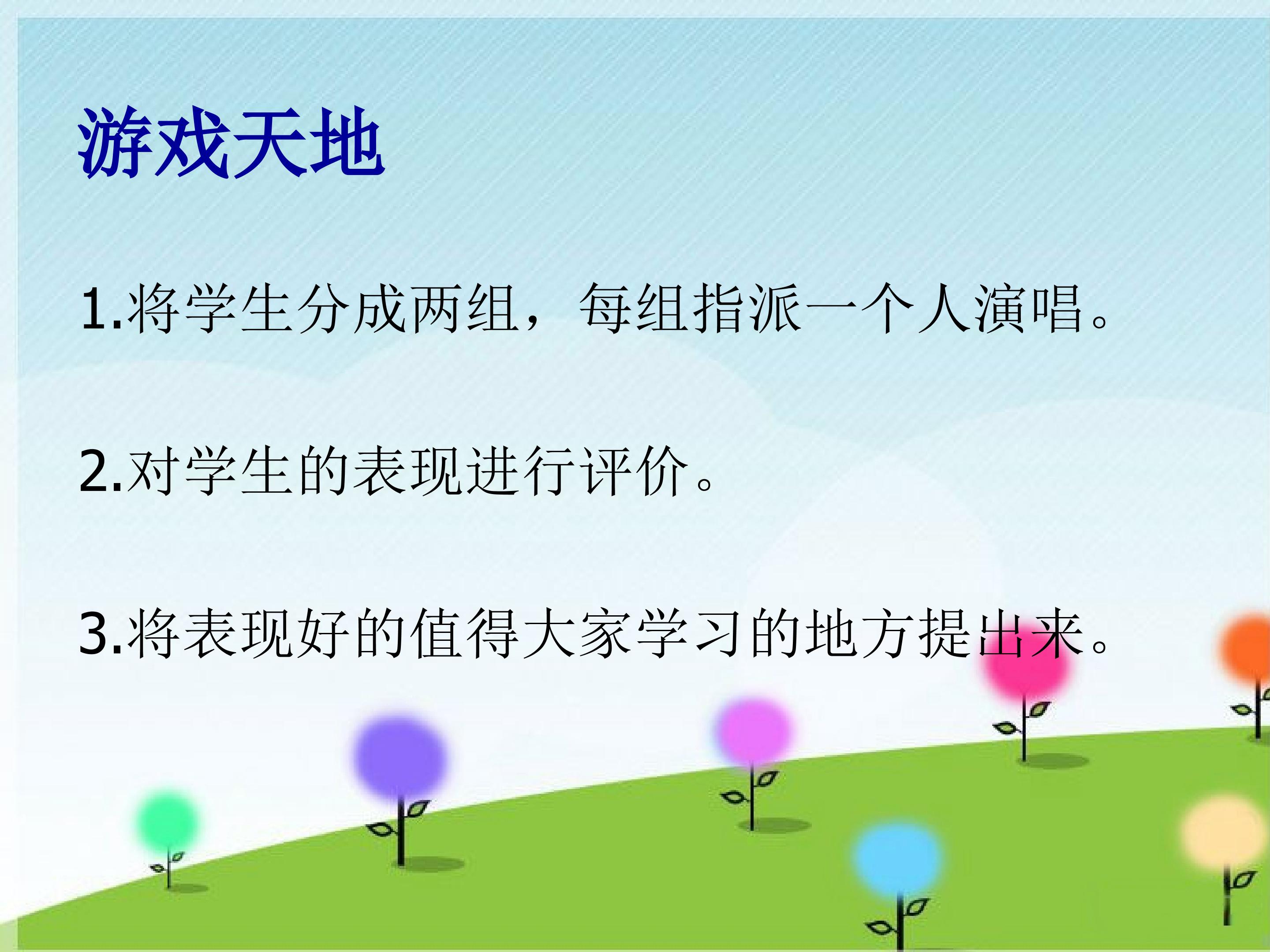 游戏天地

1.将学生分成两组，每组指派一个人演唱。

2.对学生的表现进行评价。

3.将表现好的值得大家学习的地方提出来。